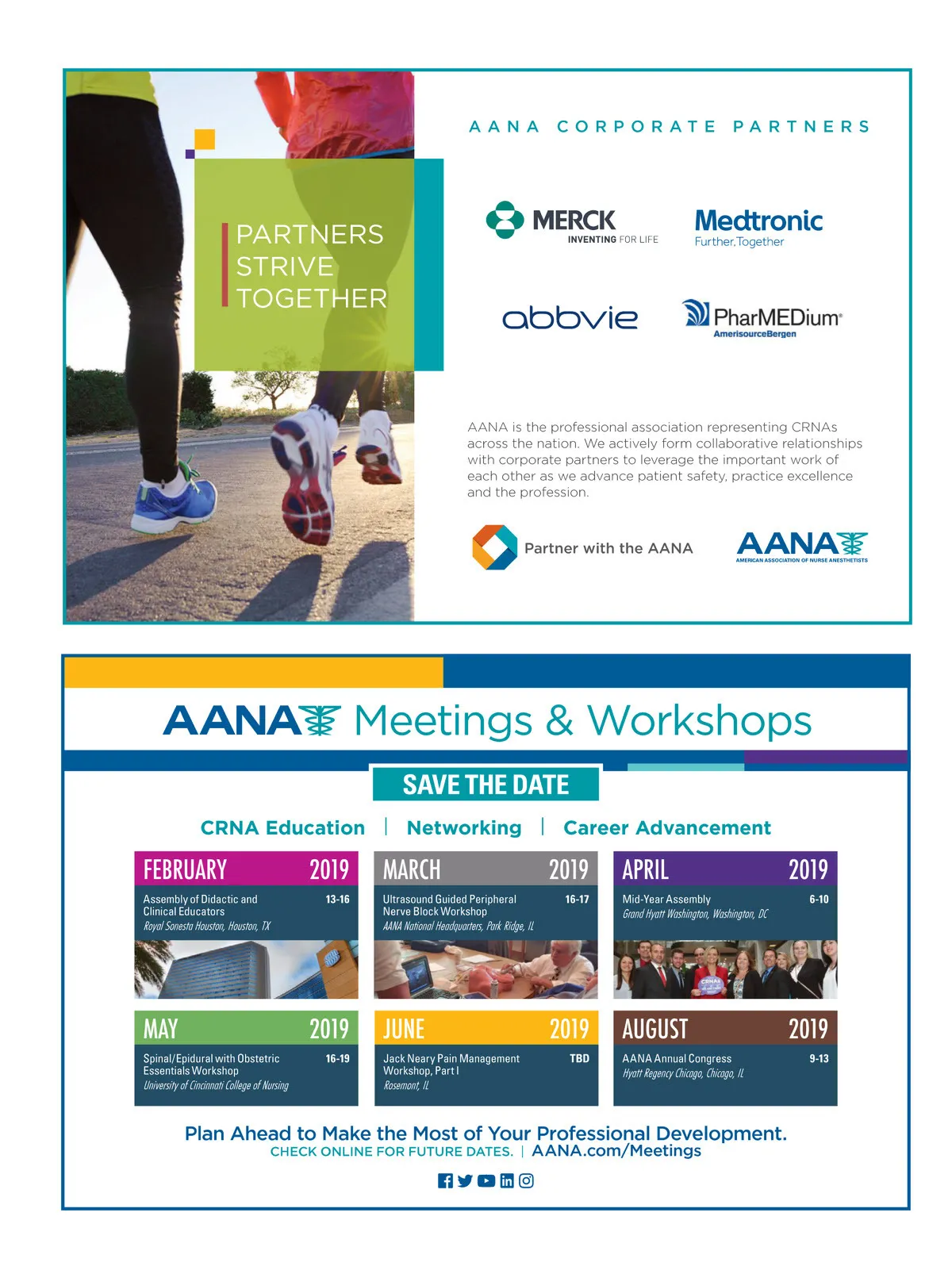 PARTNERS STRIVE TOGETHER

AANA CORPORATE PARTNERS

MERCK INVENTING FOR LIFE

Medtronic Further, Together

abbvie

PharMEDium AmerisourceBergen

AANA is the professional association representing CRNAs across the nation. We actively form collaborative relationships with corporate partners to leverage the important work of each other as we advance patient safety, practice excellence and the profession.

Partner with the AANA

AANA AMERICAN ASSOCIATION OF NURSE ANESTHETISTS

AANA Meetings & Workshops

SAVE THE DATE

CRNA Education | Networking | Career Advancement

FEBRUARY 2019
Assembly of Didactic and Clinical Educators 13-16
Royal Sonesta Houston, Houston, TX

MARCH 2019
Ultrasound Guided Peripheral Nerve Block Workshop 16-17
AANA National Headquarters, Park Ridge, IL

APRIL 2019
Mid-Year Assembly 6-10
Grand Hyatt Washington, Washington, DC

MAY 2019
Spinal/Epidural with Obstetric Essentials Workshop 16-19
University of Cincinnati College of Nursing

JUNE 2019
Jack Neary Pain Management Workshop, Part I TBD
Rosemont, IL

AUGUST 2019
AANA Annual Congress 9-13
Hyatt Regency Chicago, Chicago, IL

Plan Ahead to Make the Most of Your Professional Development.
CHECK ONLINE FOR FUTURE DATES. | AANA.com/Meetings